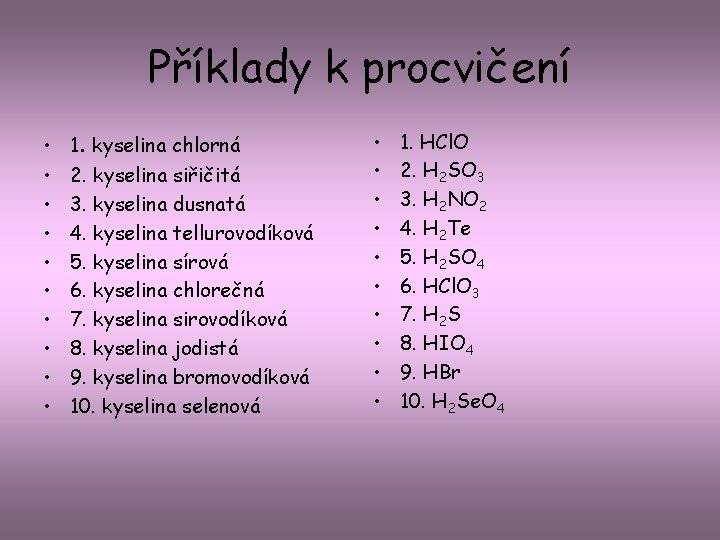 Příklady k procvičení

• 1. kyselina chlorná
• 2. kyselina siřičitá
• 3. kyselina dusnatá
• 4. kyselina tellurovodíková
• 5. kyselina sírová
• 6. kyselina chlorečná
• 7. kyselina sirovodíková
• 8. kyselina jodistá
• 9. kyselina bromovodíková
• 10. kyselina selenová

• 1. $HClO$
• 2. $H_2SO_3$
• 3. $H_2NO_2$
• 4. $H_2Te$
• 5. $H_2SO_4$
• 6. $HClO_3$
• 7. $H_2S$
• 8. $HIO_4$
• 9. $HBr$
• 10. $H_2SeO_4$